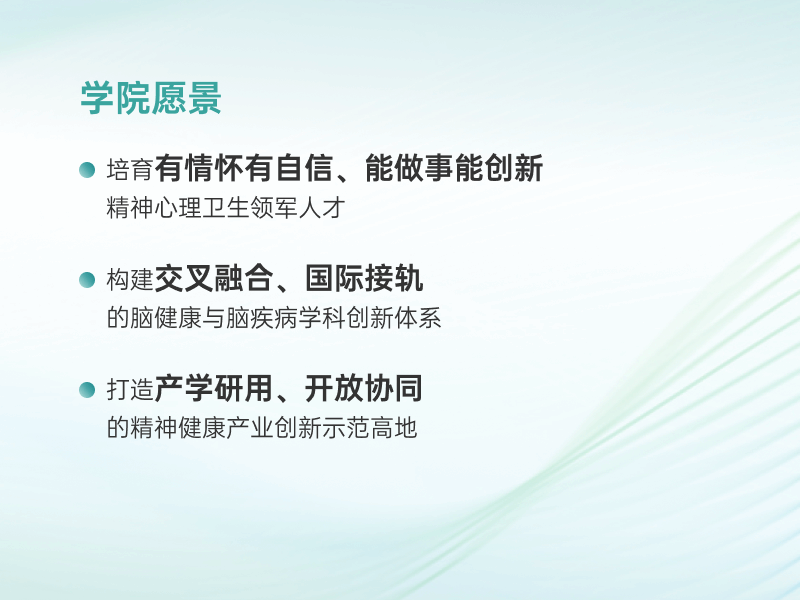 学院愿景

培育有情怀有自信、能做事能创新
精神心理卫生领军人才

构建交叉融合、国际接轨
的脑健康与脑疾病学科创新体系

打造产学研用、开放协同
的精神健康产业创新示范高地